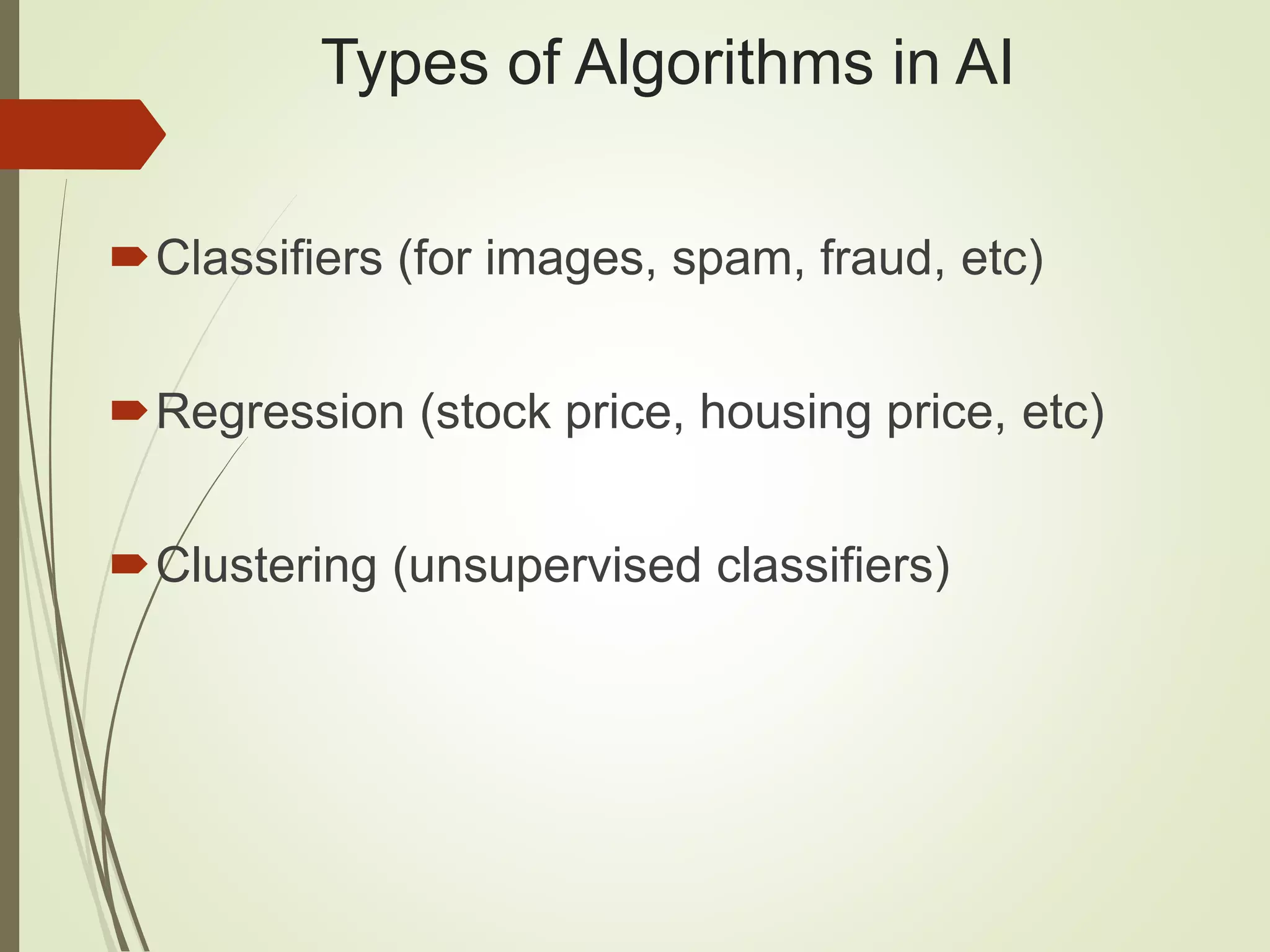 Types of Algorithms in AI

Classifiers (for images, spam, fraud, etc)

Regression (stock price, housing price, etc)

Clustering (unsupervised classifiers)